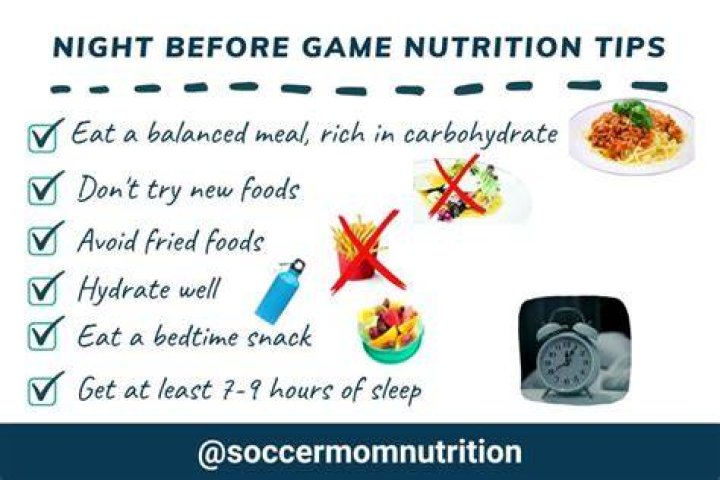 NIGHT BEFORE GAME NUTRITION TIPS

Eat a balanced meal, rich in carbohydrate

Don't try new foods

Avoid fried foods

Hydrate well

Eat a bedtime snack

Get at least 7-9 hours of sleep

@soccermomnutrition